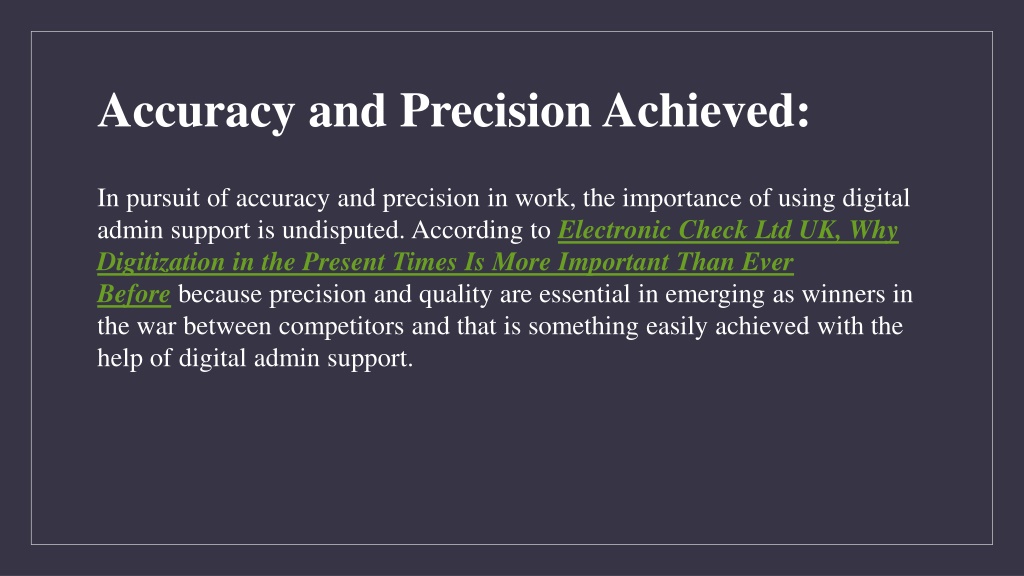 Accuracy and Precision Achieved:

In pursuit of accuracy and precision in work, the importance of using digital admin support is undisputed. According to Electronic Check Ltd UK, Why Digitization in the Present Times Is More Important Than Ever Before because precision and quality are essential in emerging as winners in the war between competitors and that is something easily achieved with the help of digital admin support.